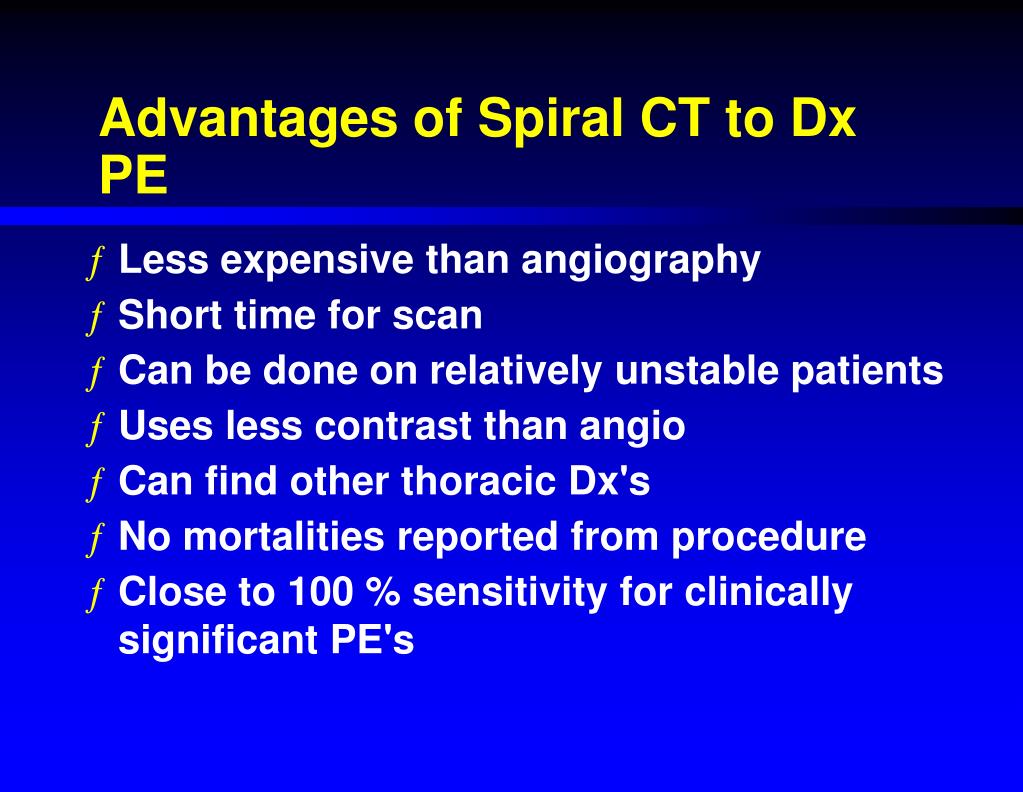 Advantages of Spiral CT to Dx PE

ƒ Less expensive than angiography
ƒ Short time for scan
ƒ Can be done on relatively unstable patients
ƒ Uses less contrast than angio
ƒ Can find other thoracic Dx's
ƒ No mortalities reported from procedure
ƒ Close to 100 % sensitivity for clinically significant PE's